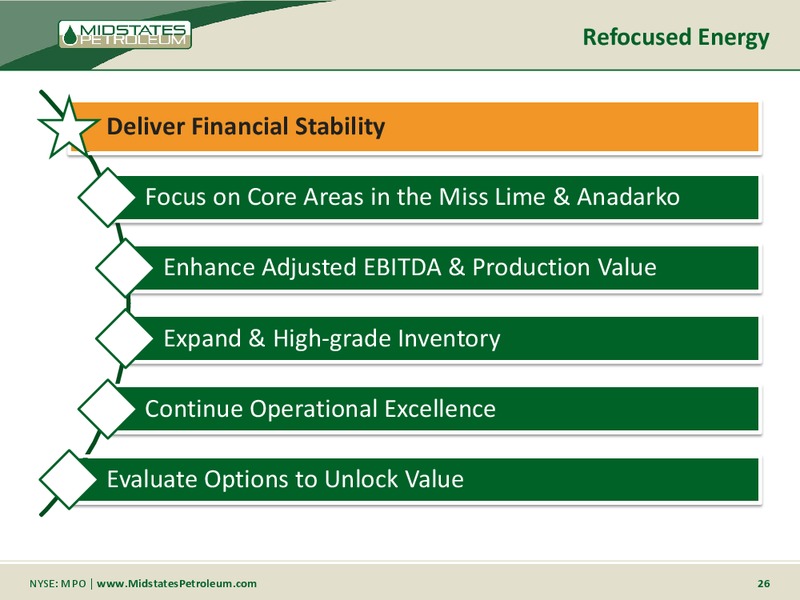 MIDSTATES PETROLEUM

Refocused Energy

Deliver Financial Stability

Focus on Core Areas in the Miss Lime & Anadarko

Enhance Adjusted EBITDA & Production Value

Expand & High-grade Inventory

Continue Operational Excellence

Evaluate Options to Unlock Value

NYSE: MPO | www.MidstatesPetroleum.com

26